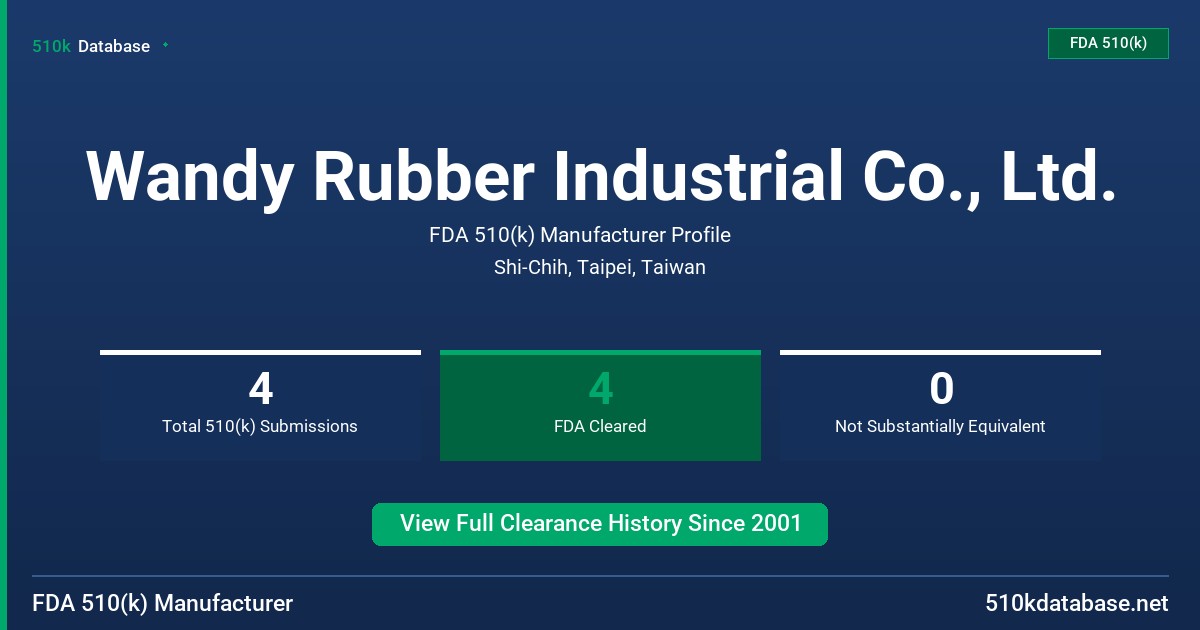 510k Database

FDA 510(k)

Wandy Rubber Industrial Co., Ltd.

FDA 510(k) Manufacturer Profile

Shi-Chih, Taipei, Taiwan

4
Total 510(k) Submissions

4
FDA Cleared

0
Not Substantially Equivalent

View Full Clearance History Since 2001

FDA 510(k) Manufacturer

510kdatabase.net